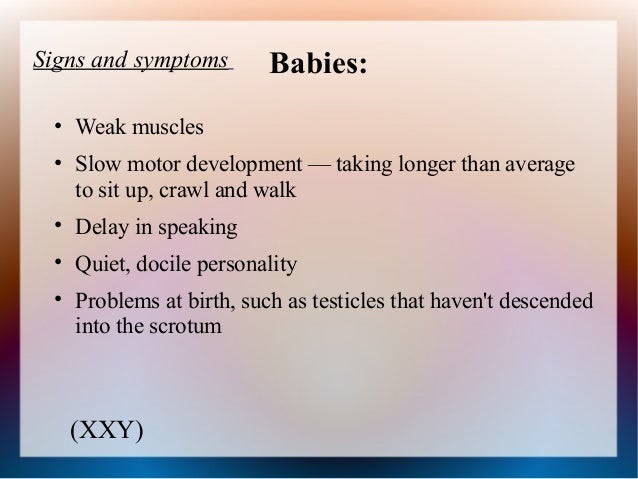 Signs and symptoms Babies:

• Weak muscles
• Slow motor development — taking longer than average to sit up, crawl and walk
• Delay in speaking
• Quiet, docile personality
• Problems at birth, such as testicles that haven't descended into the scrotum

(XXY)